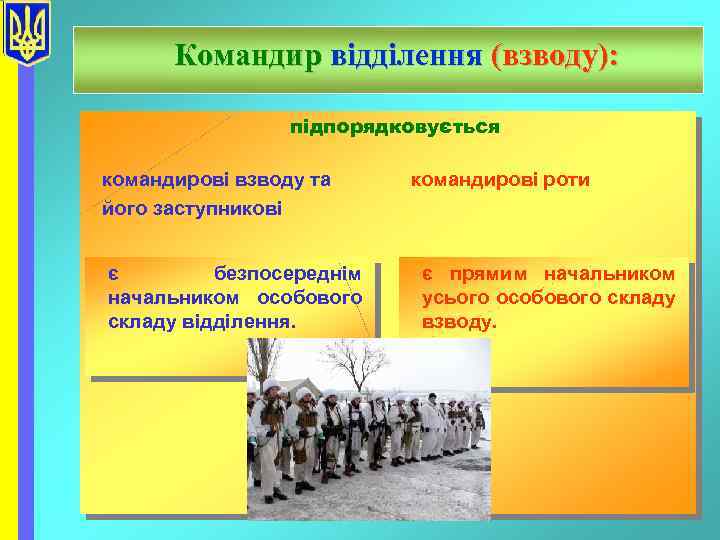 Командир відділення (взводу):

підпорядковується

командирові взводу та його заступникові

командирові роти

є безпосереднім начальником особового складу відділення.

є прямим начальником усього особового складу взводу.